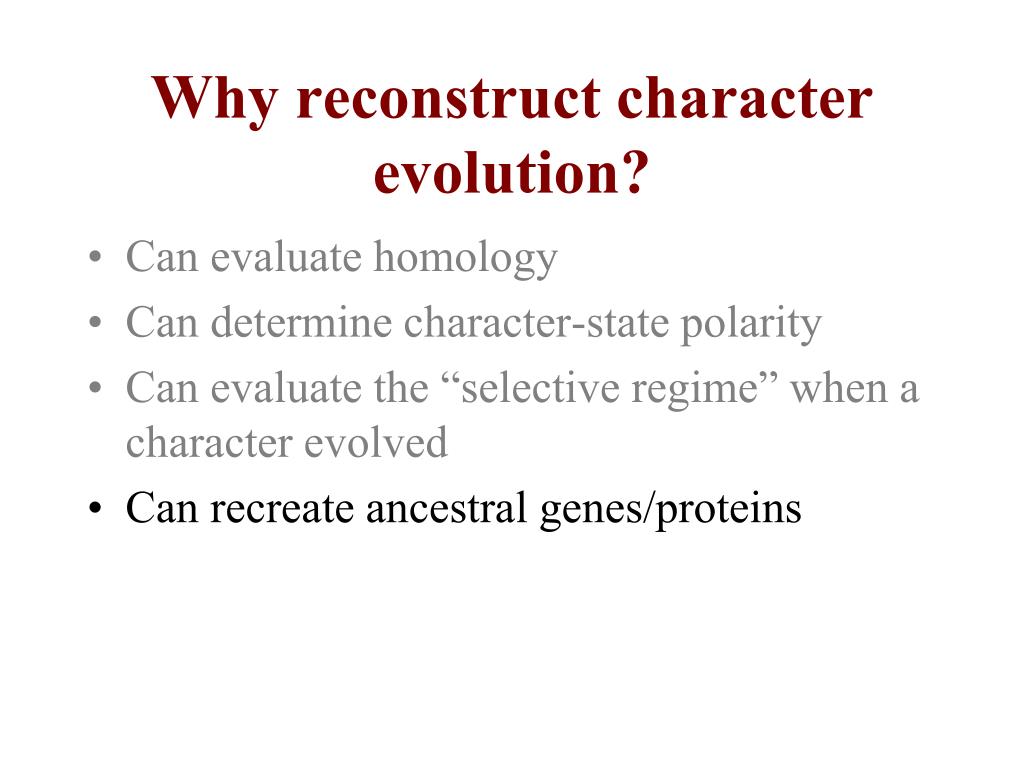 Why reconstruct character evolution?

• Can evaluate homology
• Can determine character-state polarity
• Can evaluate the “selective regime” when a character evolved
• Can recreate ancestral genes/proteins